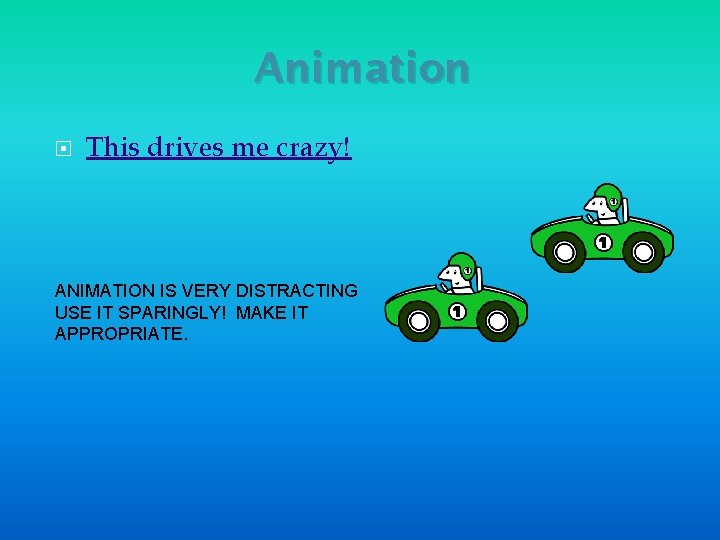 Animation

This drives me crazy!

ANIMATION IS VERY DISTRACTING USE IT SPARINGLY! MAKE IT APPROPRIATE.

1

1